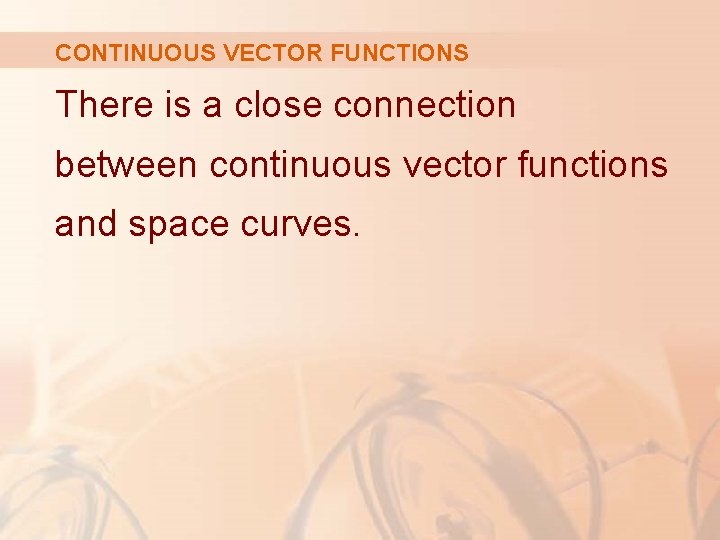 CONTINUOUS VECTOR FUNCTIONS

There is a close connection between continuous vector functions and space curves.